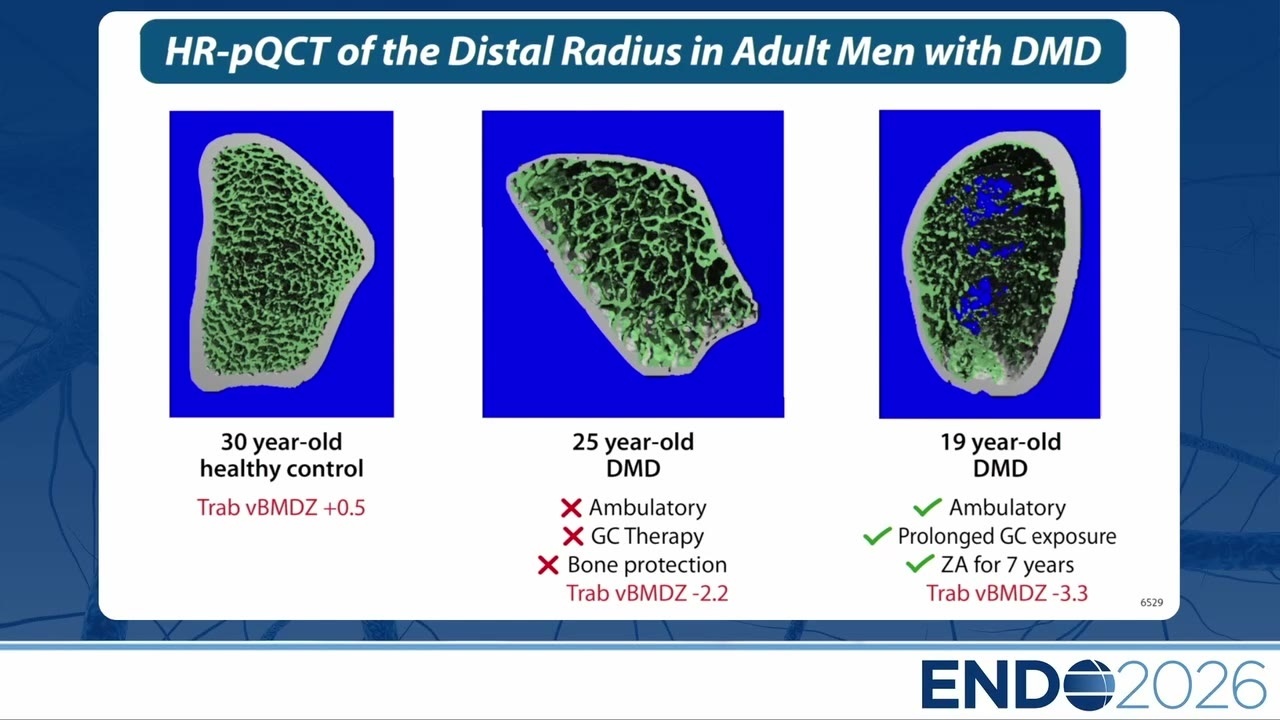 HR-pQCT of the Distal Radius in Adult Men with DMD

30 year-old
healthy control

Trab vBMDZ +0.5

25 year-old
DMD

✗ Ambulatory
✗ GC Therapy
✗ Bone protection
Trab vBMDZ -2.2

19 year-old
DMD

✓ Ambulatory
✓ Prolonged GC exposure
✓ ZA for 7 years
Trab vBMDZ -3.3

6529

ENDO2026